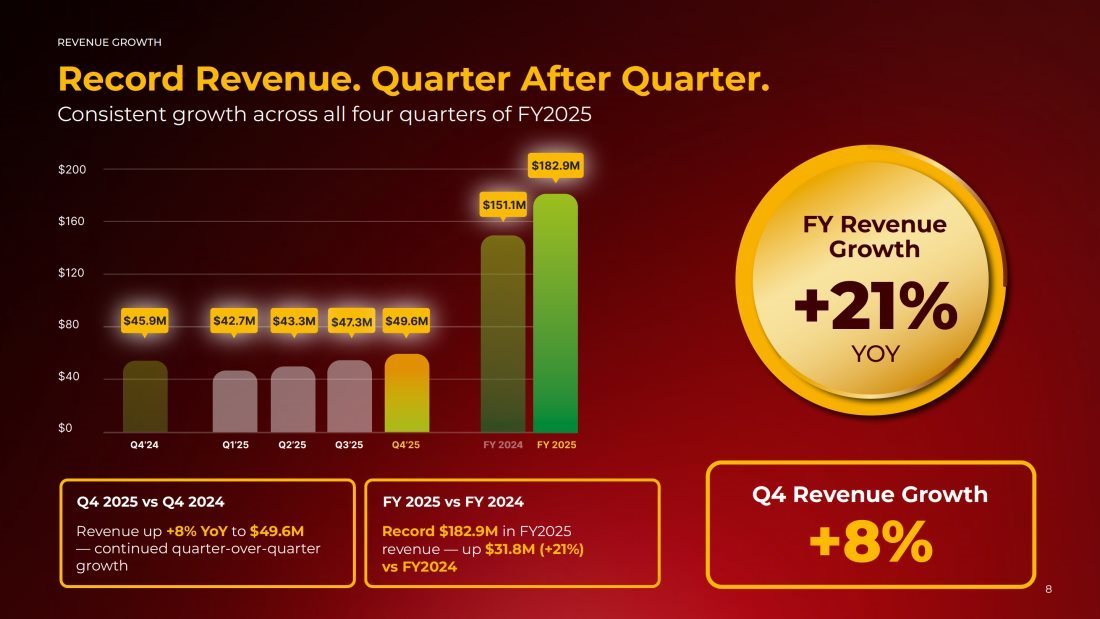 REVENUE GROWTH

Record Revenue. Quarter After Quarter.

Consistent growth across all four quarters of FY2025

$200
$160
$120
$80
$40
$0

$45.9M
$42.7M
$43.3M
$47.3M
$49.6M
$151.1M
$182.9M

Q4'24
Q1'25
Q2'25
Q3'25
Q4'25
FY 2024
FY 2025

FY Revenue Growth

+21%

YOY

Q4 2025 vs Q4 2024

Revenue up +8% YoY to $49.6M — continued quarter-over-quarter growth

FY 2025 vs FY 2024

Record $182.9M in FY2025 revenue — up $31.8M (+21%) vs FY2024

Q4 Revenue Growth

+8%

8